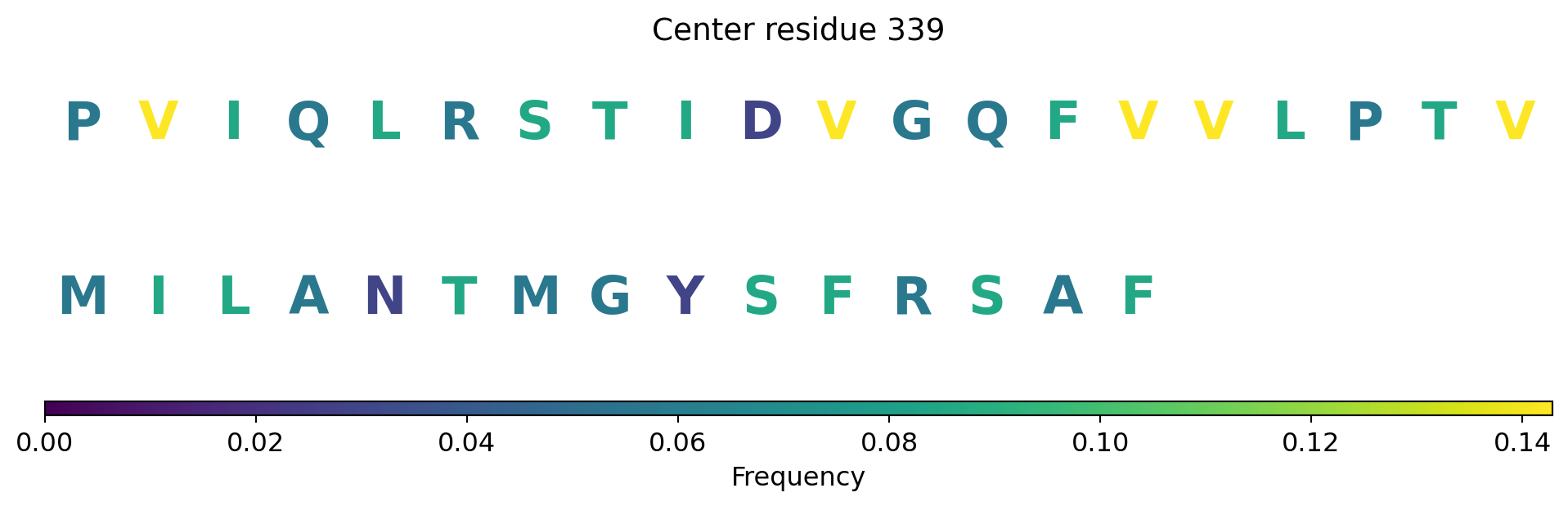 Center residue 339

P V I Q L R S T I D V G Q F V V L P T V

M I L A N T M G Y S F R S A F

0.00 0.02 0.04 0.06 0.08 0.10 0.12 0.14

Frequency